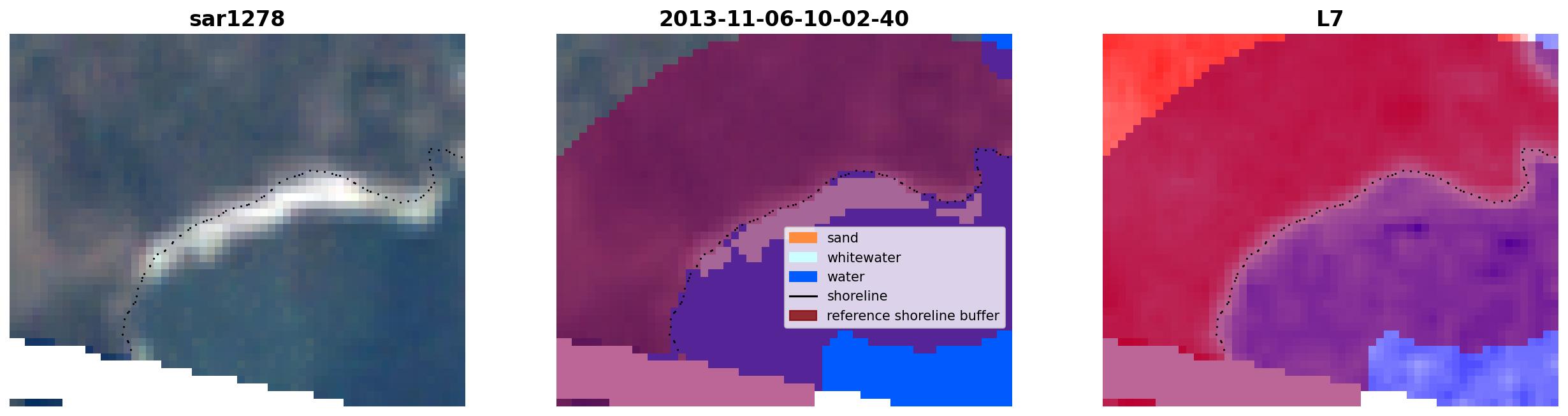 sar1278

2013-11-06-10-02-40

sand
whitewater
water
shoreline
reference shoreline buffer

L7